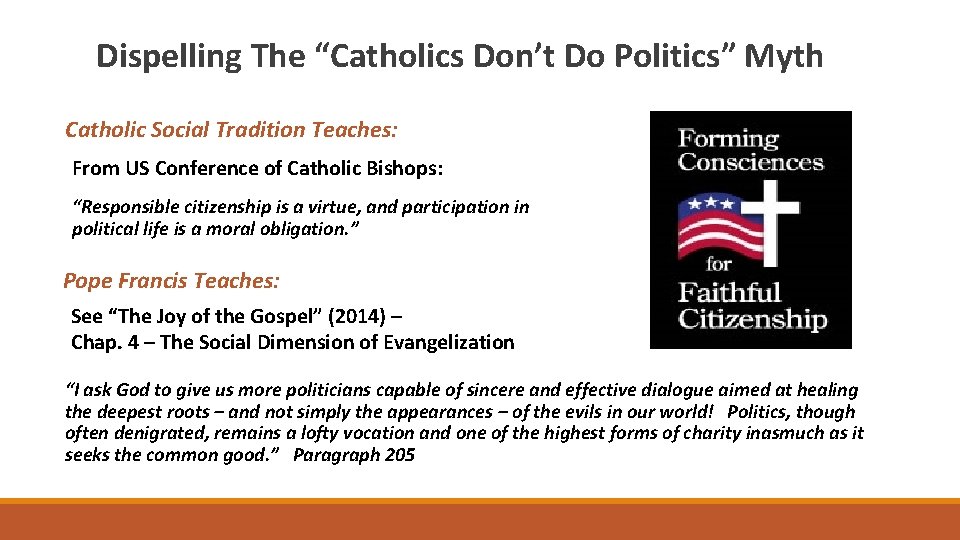 Dispelling The “Catholics Don’t Do Politics” Myth

Catholic Social Tradition Teaches:

From US Conference of Catholic Bishops:

“Responsible citizenship is a virtue, and participation in political life is a moral obligation.”

Pope Francis Teaches:

See “The Joy of the Gospel” (2014) –
Chap. 4 – The Social Dimension of Evangelization

“I ask God to give us more politicians capable of sincere and effective dialogue aimed at healing the deepest roots – and not simply the appearances – of the evils in our world! Politics, though often denigrated, remains a lofty vocation and one of the highest forms of charity inasmuch as it seeks the common good.” Paragraph 205

Forming Consciences for Faithful Citizenship